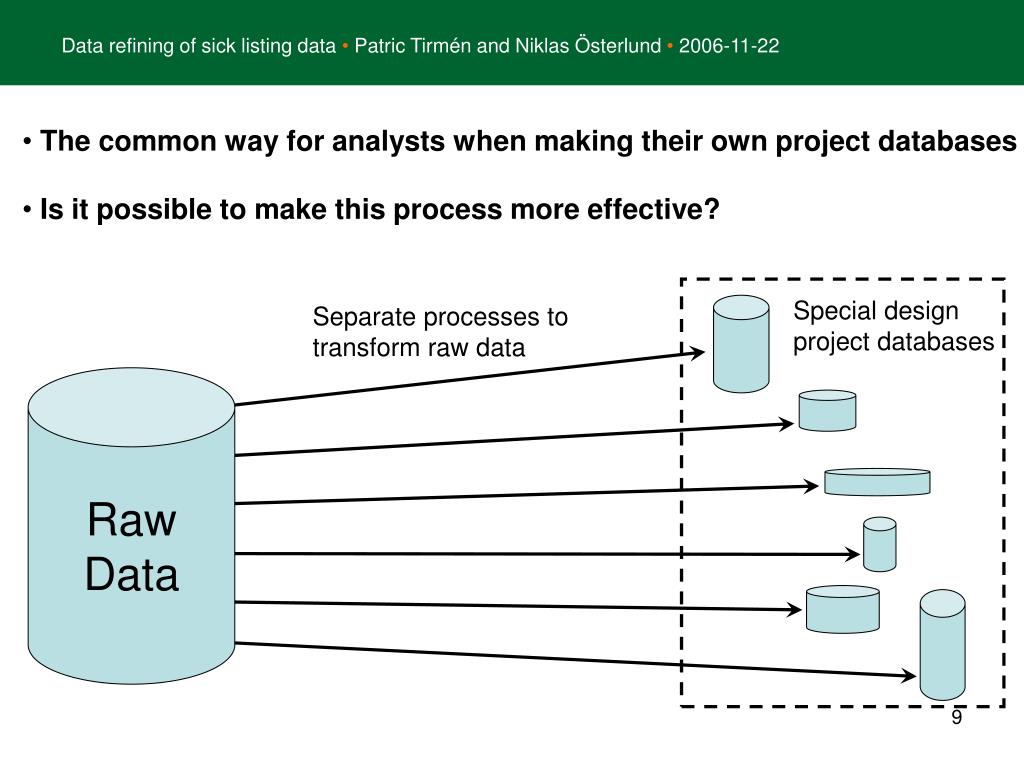 Data refining of sick listing data • Patric Tirmén and Niklas Österlund • 2006-11-22

• The common way for analysts when making their own project databases

• Is it possible to make this process more effective?

Separate processes to transform raw data

Special design project databases

Raw Data

9